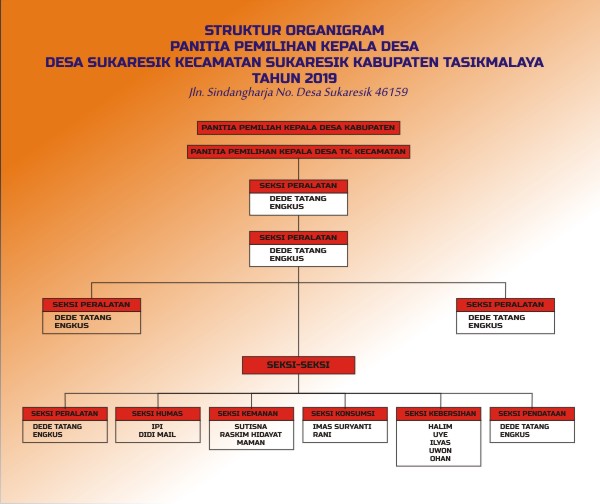 STRUKTUR ORGANIGRAM
PANITIA PEMILIHAN KEPALA DESA
DESA SUKARESIK KECAMATAN SUKARESIK KABUPATEN TASIKMALAYA
TAHUN 2019
Jln. Sindangharja No. Desa Sukaresik 46159

PANITIA PEMILIAH KEPALA DESA KABUPATEN

PANITIA PEMILIHAN KEPALA DESA TK. KECAMATAN

SEKSI PERALATAN
DEDE TATANG
ENGKUS

SEKSI PERALATAN
DEDE TATANG
ENGKUS

SEKSI PERALATAN
DEDE TATANG
ENGKUS

SEKSI PERALATAN
DEDE TATANG
ENGKUS

SEKSI-SEKSI

SEKSI PERALATAN
DEDE TATANG
ENGKUS

SEKSI HUMAS
IPI
DIDI MAIL

SEKSI KEMANAN
SUTISNA
RASKIM HIDAYAT
MAMAN

SEKSI KONSUMSI
IMAS SURYANTI
RANI

SEKSI KEBERSIHAN
HALIM
UYE
ILYAS
UWON
OHAN

SEKSI PENDATAAN
DEDE TATANG
ENGKUS